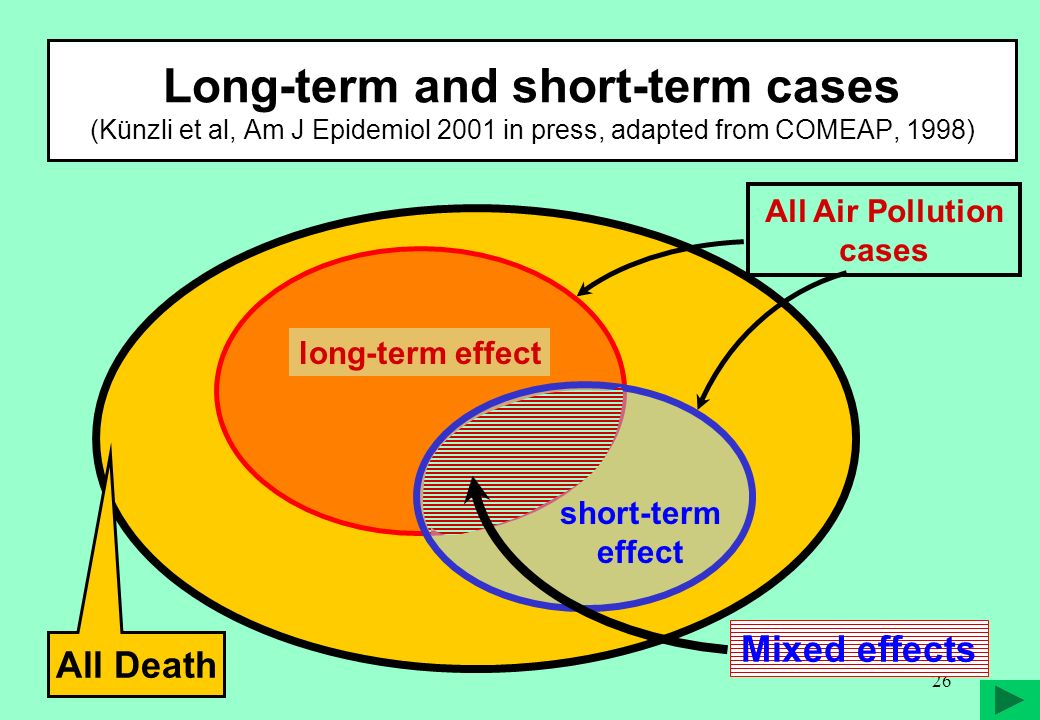 Long-term and short-term cases
(Künzli et al, Am J Epidemiol 2001 in press, adapted from COMEAP, 1998)

All Air Pollution cases

long-term effect

short-term effect

All Death

Mixed effects

26